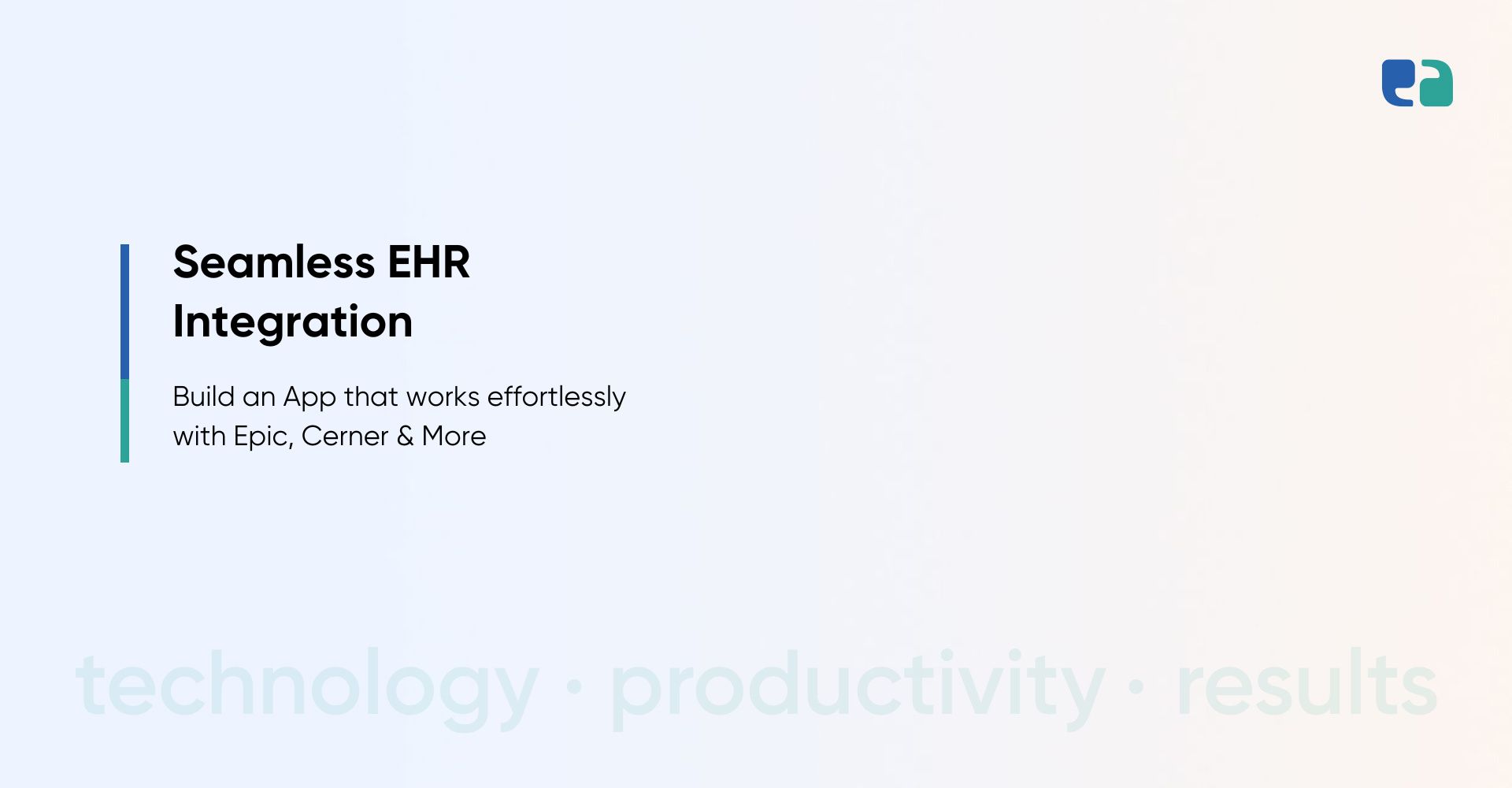 Seamless EHR Integration

Build an App that works effortlessly with Epic, Cerner & More

technology · productivity · results